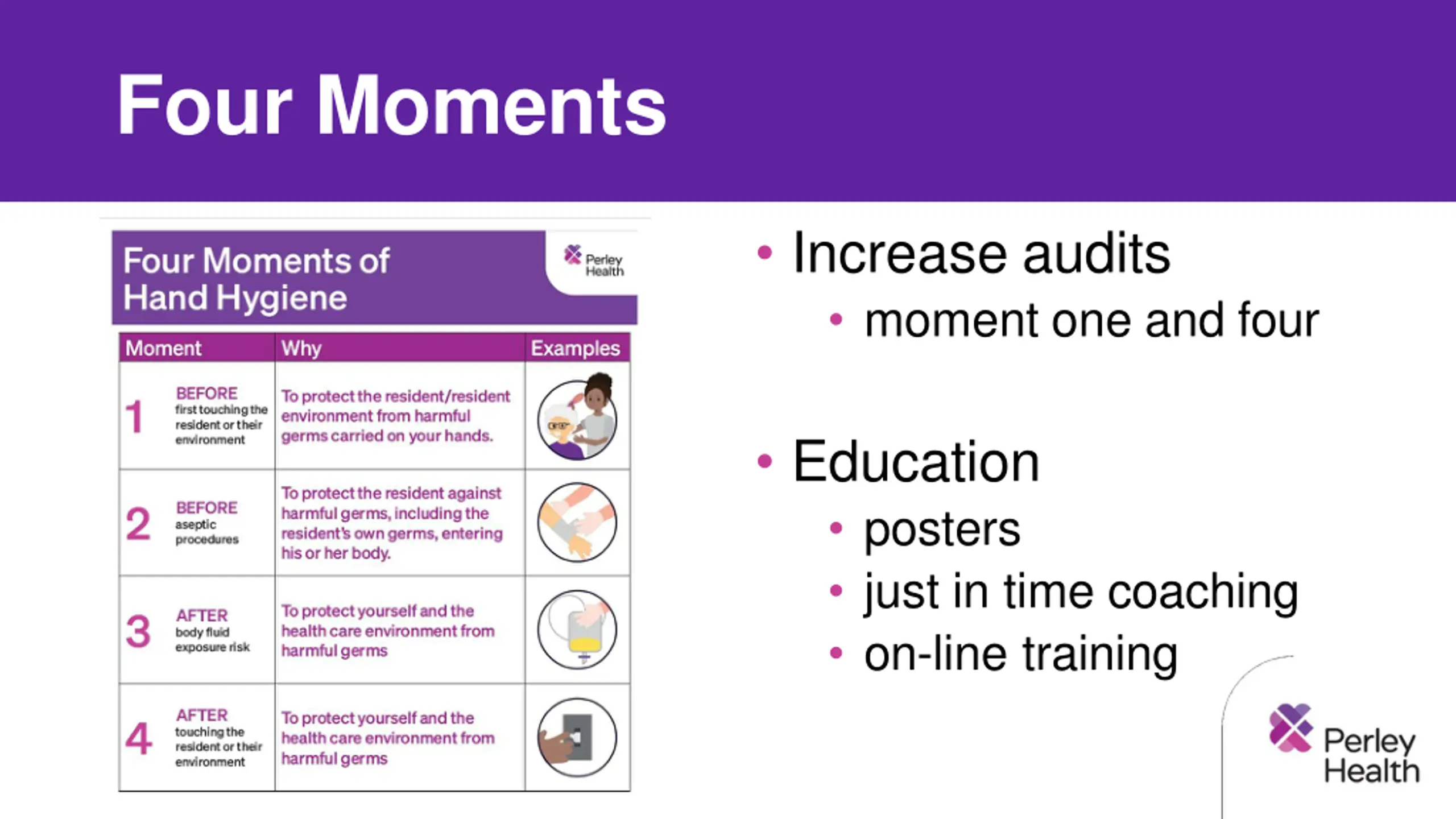 Four Moments

Four Moments of Hand Hygiene

Perley Health

| Moment | Why | Examples |
|---|---|---|
| 1 BEFORE first touching the resident or their environment | To protect the resident/resident environment from harmful germs carried on your hands. | |
| 2 BEFORE aseptic procedures | To protect the resident against harmful germs, including the resident's own germs, entering his or her body. | |
| 3 AFTER body fluid exposure risk | To protect yourself and the health care environment from harmful germs | |
| 4 AFTER touching the resident or their environment | To protect yourself and the health care environment from harmful germs | |

• Increase audits
  • moment one and four

• Education
  • posters
  • just in time coaching
  • on-line training

Perley Health